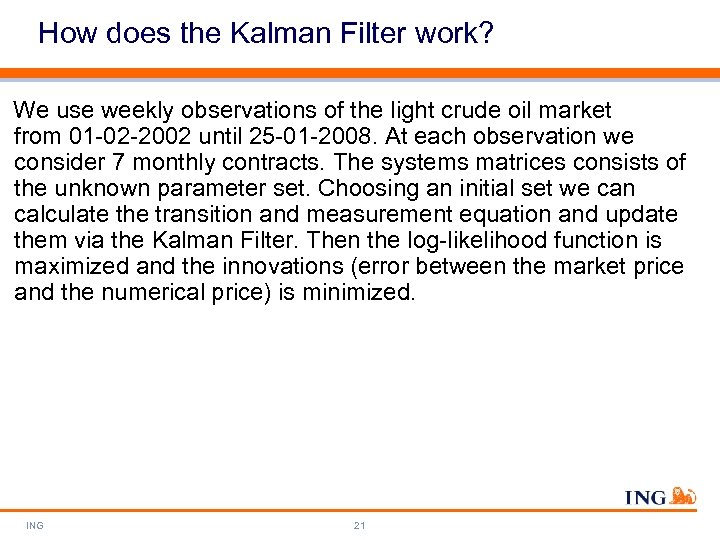 How does the Kalman Filter work?

We use weekly observations of the light crude oil market from 01-02-2002 until 25-01-2008. At each observation we consider 7 monthly contracts. The systems matrices consists of the unknown parameter set. Choosing an initial set we can calculate the transition and measurement equation and update them via the Kalman Filter. Then the log-likelihood function is maximized and the innovations (error between the market price and the numerical price) is minimized.

ING

ING

21